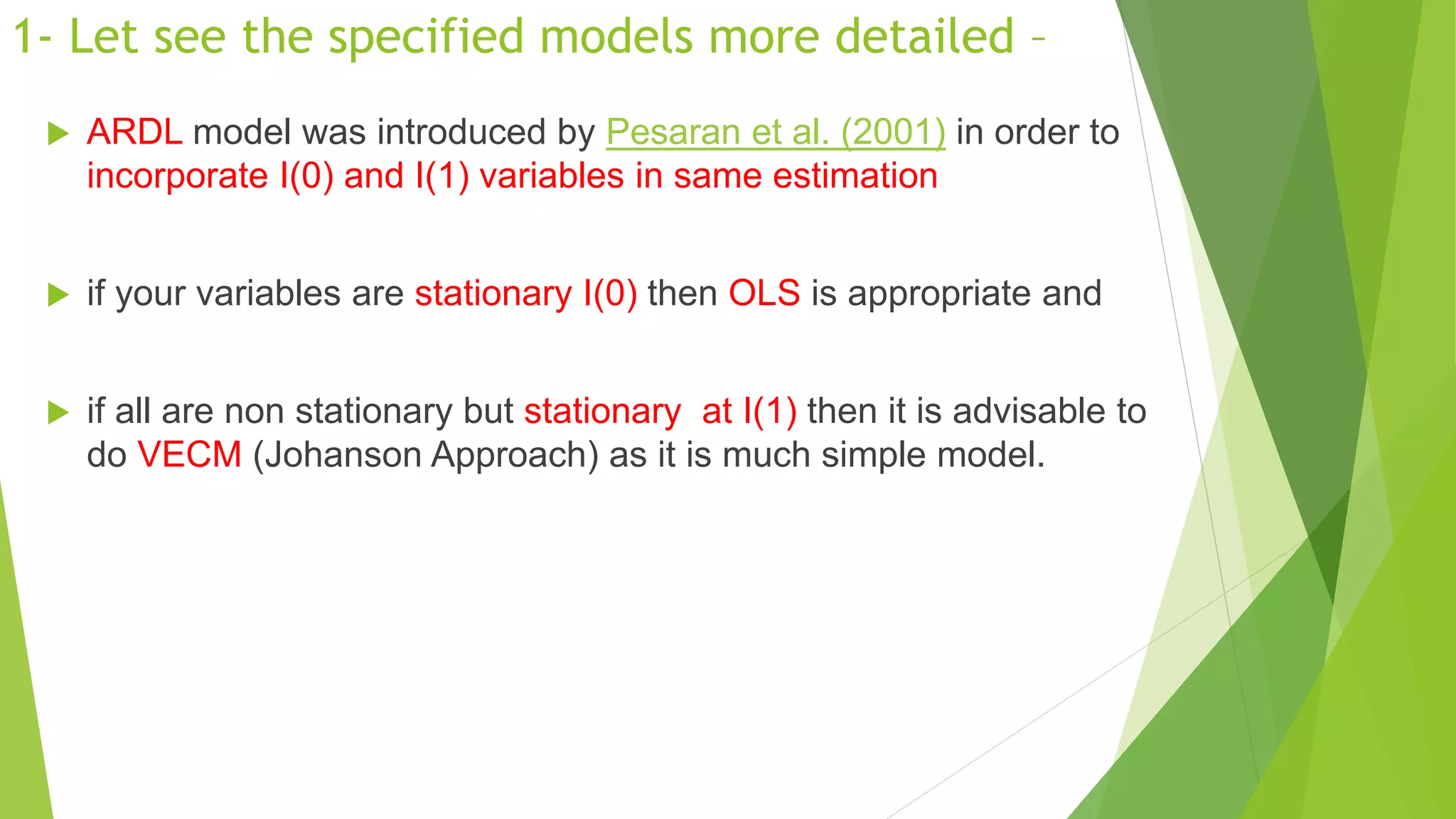 1- Let see the specified models more detailed –

ARDL model was introduced by Pesaran et al. (2001) in order to incorporate I(0) and I(1) variables in same estimation

if your variables are stationary I(0) then OLS is appropriate and

if all are non stationary but stationary at I(1) then it is advisable to do VECM (Johanson Approach) as it is much simple model.